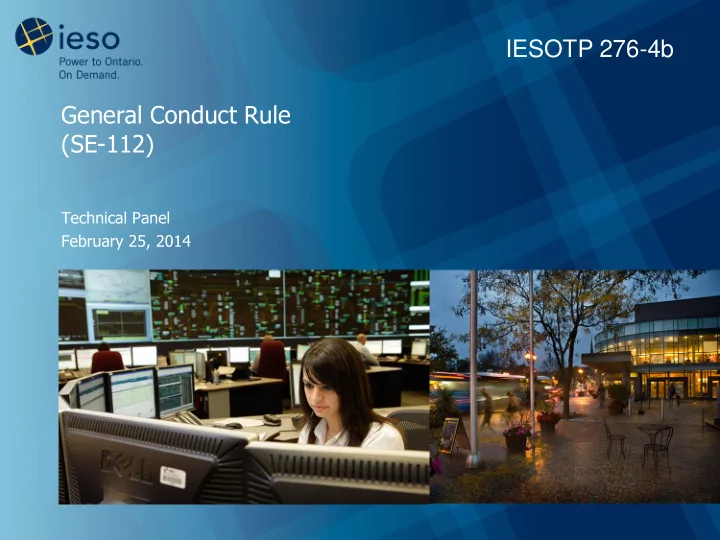 ieso
Power to Ontario.
On Demand.

IESOTP 276-4b

General Conduct Rule
(SE-112)

Technical Panel
February 25, 2014

DELL